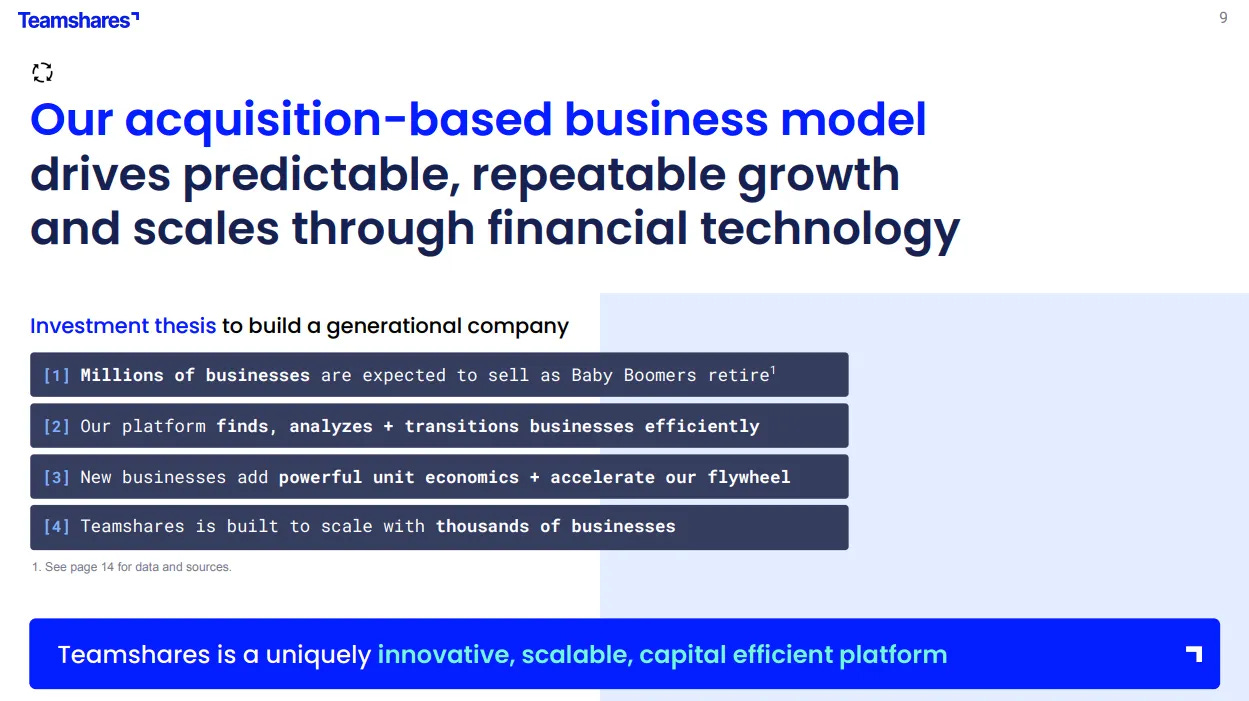 Teamshares

9

Our acquisition-based business model drives predictable, repeatable growth and scales through financial technology

Investment thesis to build a generational company

[1] Millions of businesses are expected to sell as Baby Boomers retire$^1$

[2] Our platform finds, analyzes + transitions businesses efficiently

[3] New businesses add powerful unit economics + accelerate our flywheel

[4] Teamshares is built to scale with thousands of businesses

1. See page 14 for data and sources.

Teamshares is a uniquely innovative, scalable, capital efficient platform